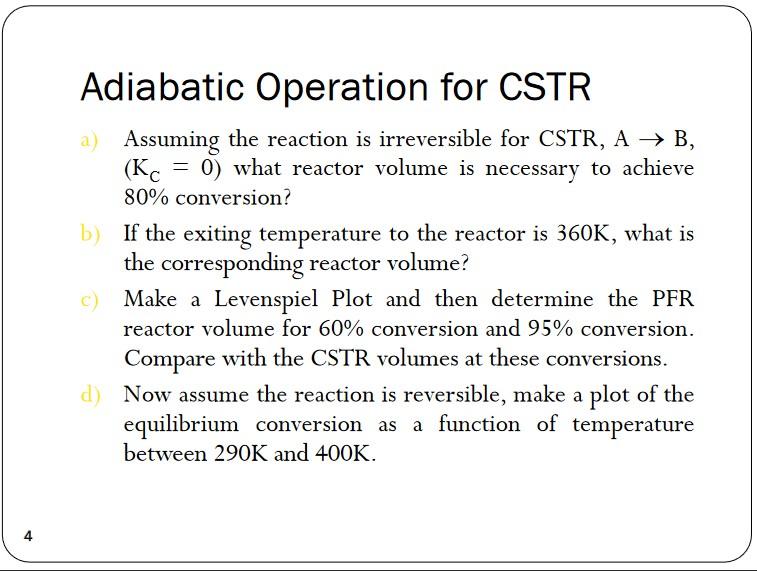 Adiabatic Operation for CSTR

a) Assuming the reaction is irreversible for CSTR, $A \rightarrow B$, ($K_C = 0$) what reactor volume is necessary to achieve 80% conversion?

b) If the exiting temperature to the reactor is 360K, what is the corresponding reactor volume?

c) Make a Levenspiel Plot and then determine the PFR reactor volume for 60% conversion and 95% conversion. Compare with the CSTR volumes at these conversions.

d) Now assume the reaction is reversible, make a plot of the equilibrium conversion as a function of temperature between 290K and 400K.

4